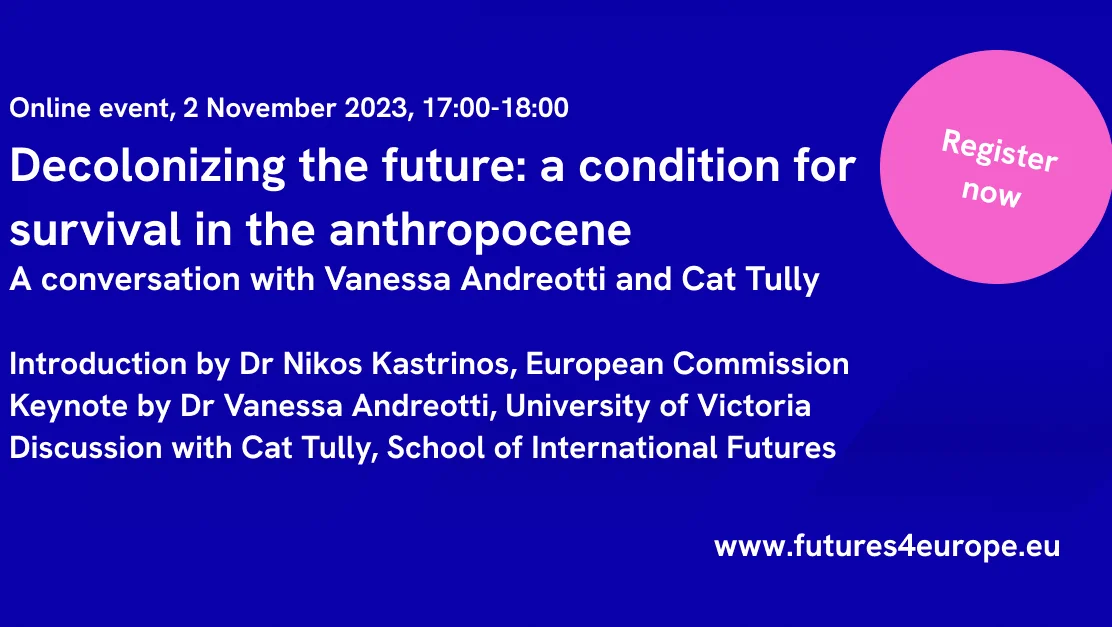 Online event, 2 November 2023, 17:00-18:00

Decolonizing the future: a condition for survival in the anthropocene

A conversation with Vanessa Andreotti and Cat Tully

Register now

Introduction by Dr Nikos Kastrinos, European Commission
Keynote by Dr Vanessa Andreotti, University of Victoria
Discussion with Cat Tully, School of International Futures

www.futures4europe.eu